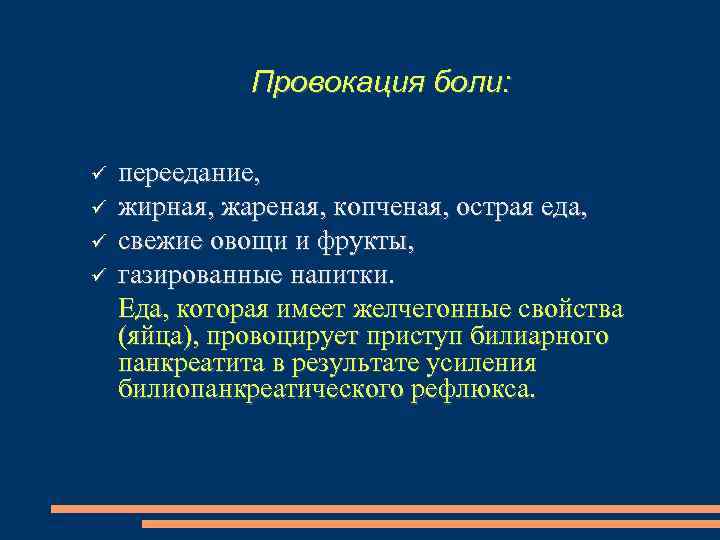 Провокация боли:

✓ переедание,
✓ жирная, жареная, копченая, острая еда,
✓ свежие овощи и фрукты,
✓ газированные напитки.

Еда, которая имеет желчегонные свойства (яйца), провоцирует приступ билиарного панкреатита в результате усиления билиопанкреатического рефлюкса.